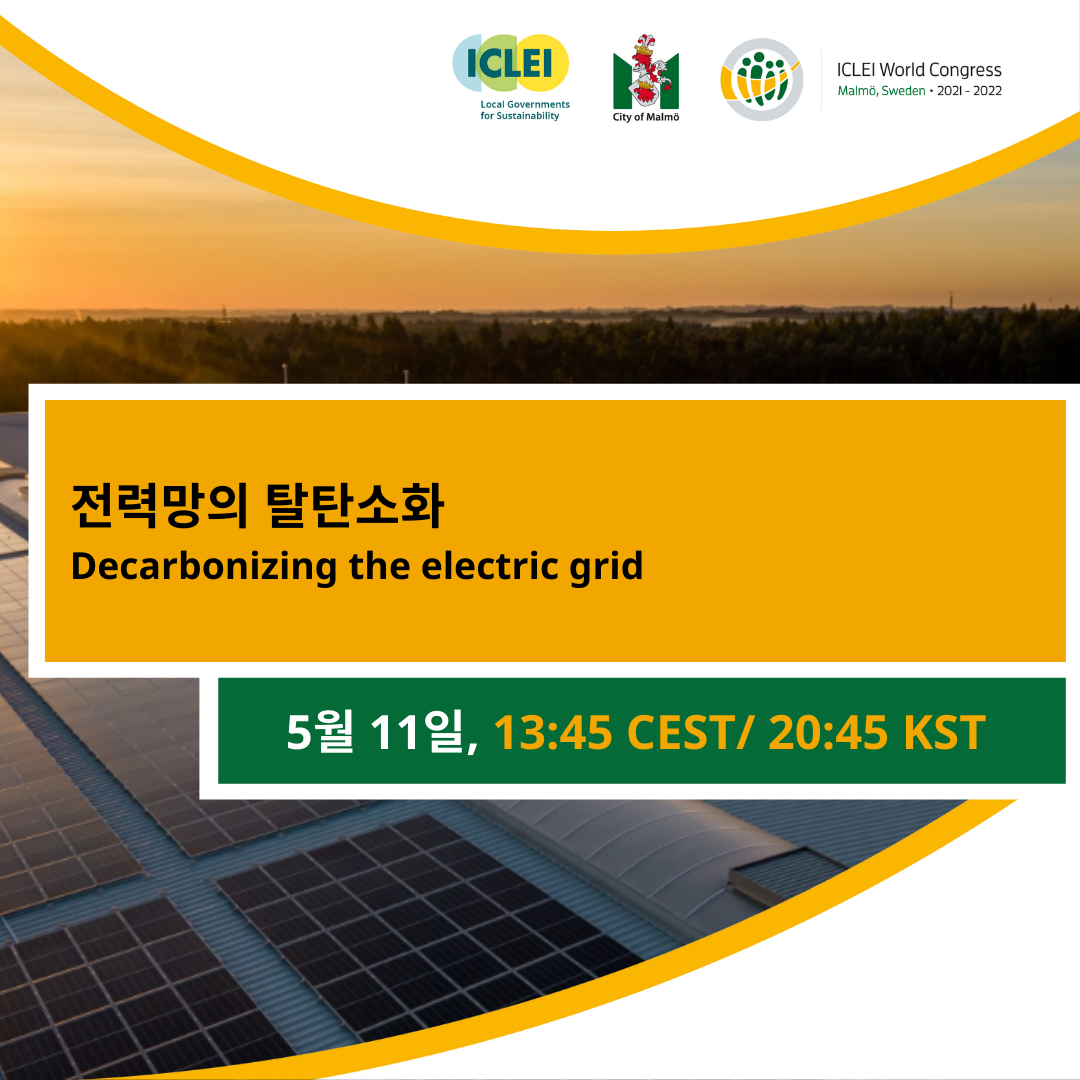 ICLEI
Local Governments for Sustainability

City of Malmö

ICLEI World Congress
Malmö, Sweden • 2021 - 2022

전력망의 탈탄소화
Decarbonizing the electric grid

5월 11일, 13:45 CEST/ 20:45 KST